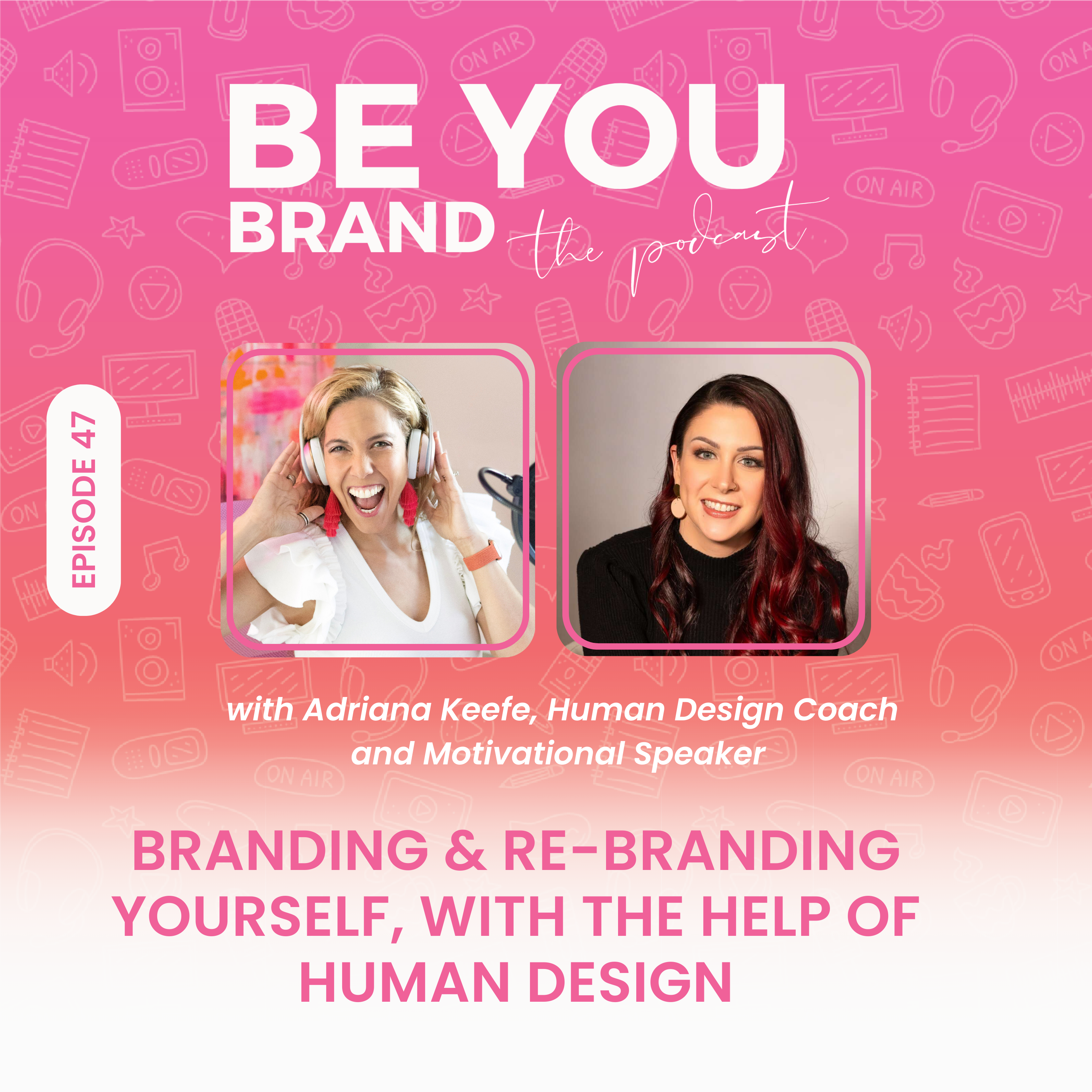 BE YOU BRAND the podcast

EPISODE 47

with Adriana Keefe, Human Design Coach and Motivational Speaker

BRANDING & RE-BRANDING YOURSELF, WITH THE HELP OF HUMAN DESIGN